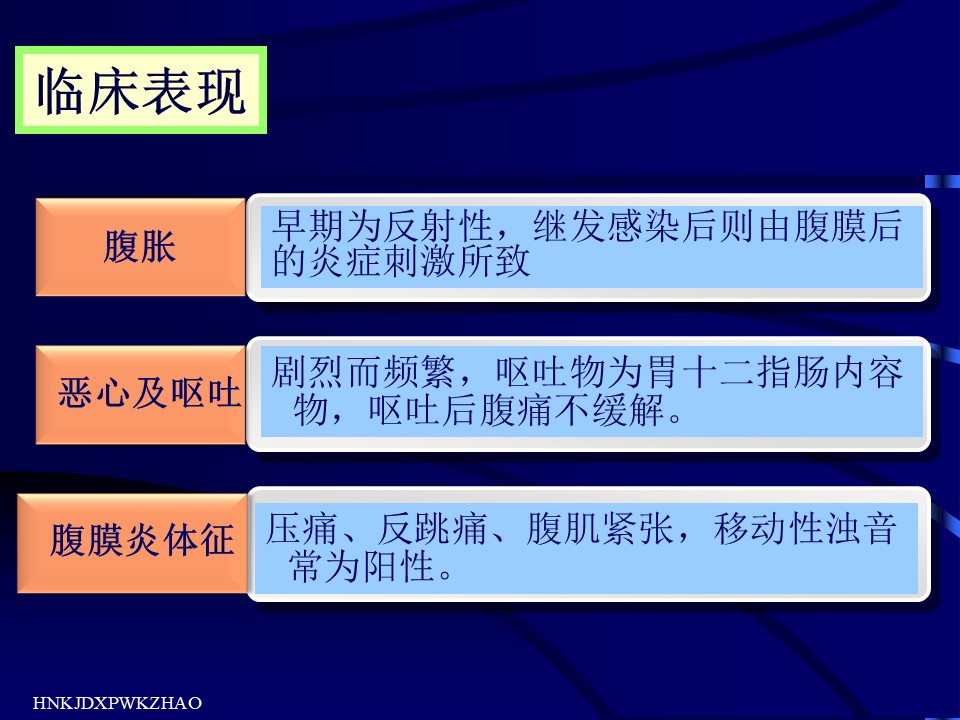 临床表现

腹胀

早期为反射性，继发感染后则由腹膜后的炎症刺激所致

恶心及呕吐

剧烈而频繁，呕吐物为胃十二指肠内容物，呕吐后腹痛不缓解。

腹膜炎体征

压痛、反跳痛、腹肌紧张，移动性浊音常为阳性。

HNKJDXPWKZHAO